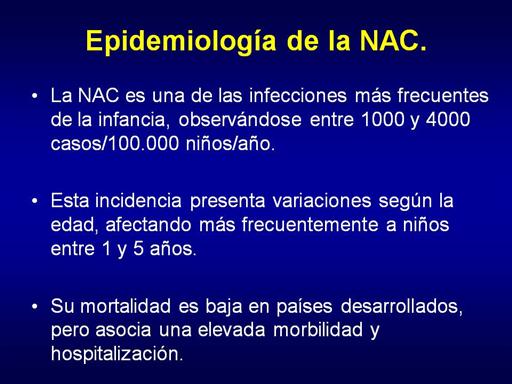 Epidemiología de la NAC.

• La NAC es una de las infecciones más frecuentes de la infancia, observándose entre 1000 y 4000 casos/100.000 niños/año.

• Esta incidencia presenta variaciones según la edad, afectando más frecuentemente a niños entre 1 y 5 años.

• Su mortalidad es baja en países desarrollados, pero asocia una elevada morbilidad y hospitalización.